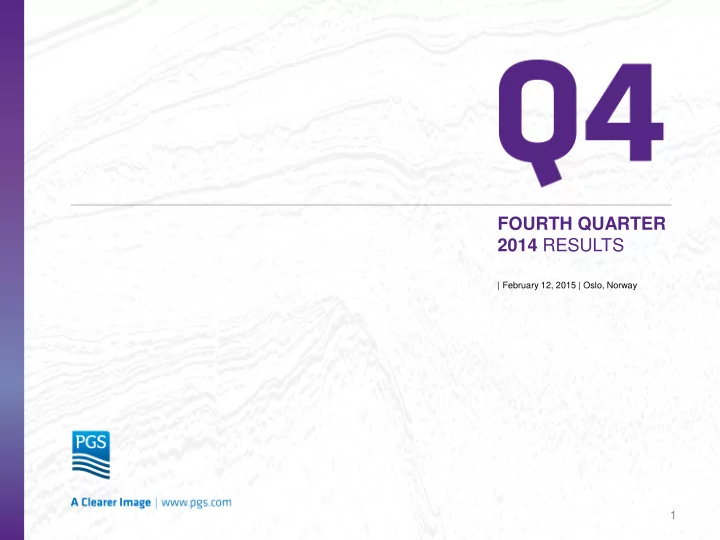 Q4

FOURTH QUARTER
2014 RESULTS

| February 12, 2015 | Oslo, Norway

PGS

A Clearer Image | www.pgs.com

1